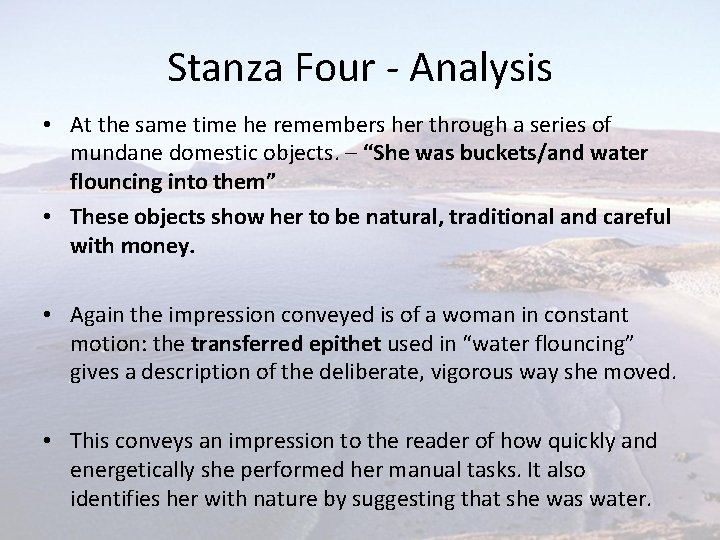 Stanza Four - Analysis

• At the same time he remembers her through a series of mundane domestic objects. – “She was buckets/and water flouncing into them”

• These objects show her to be natural, traditional and careful with money.

• Again the impression conveyed is of a woman in constant motion: the transferred epithet used in “water flouncing” gives a description of the deliberate, vigorous way she moved.

• This conveys an impression to the reader of how quickly and energetically she performed her manual tasks. It also identifies her with nature by suggesting that she was water.